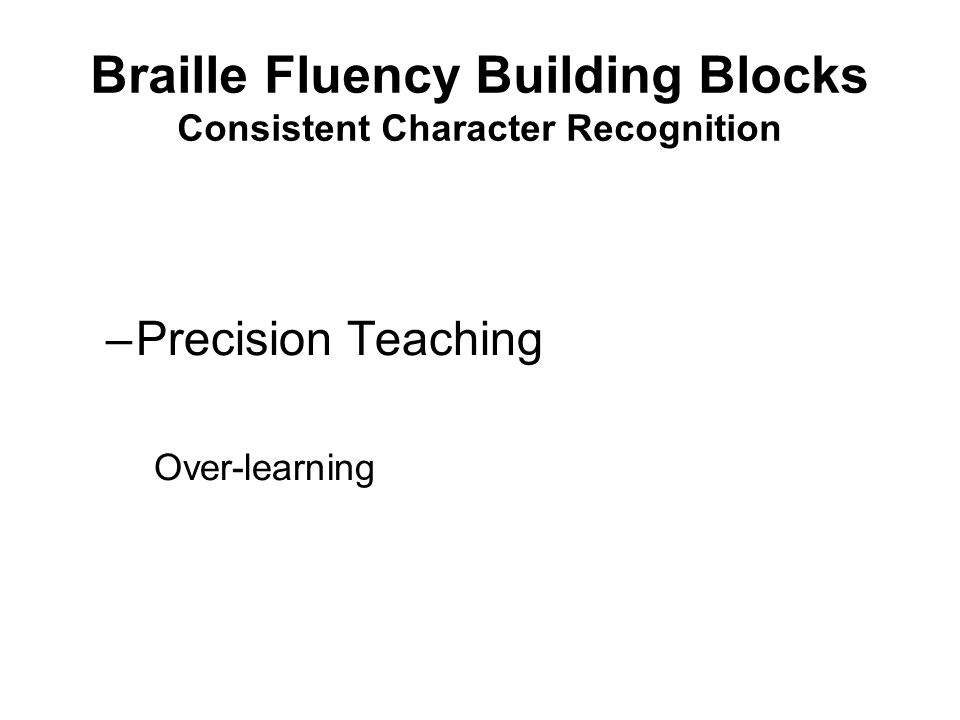 Braille Fluency Building Blocks
Consistent Character Recognition

–Precision Teaching

Over-learning